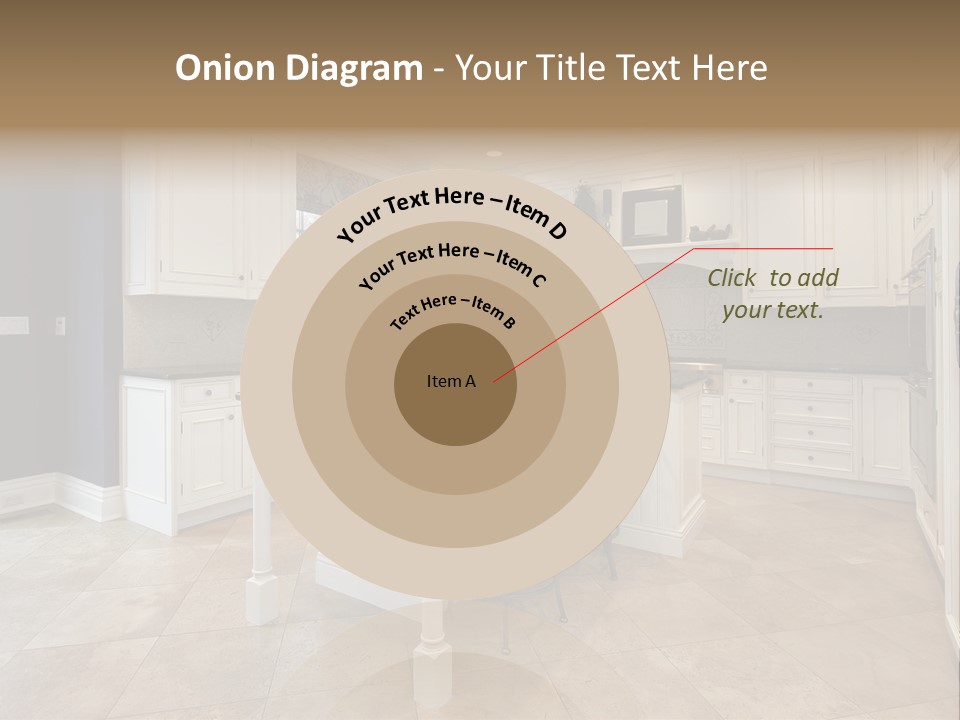 Onion Diagram - Your Title Text Here

Your Text Here – Item D

Your Text Here – Item C

Text Here – Item B

Item A

Click to add your text.